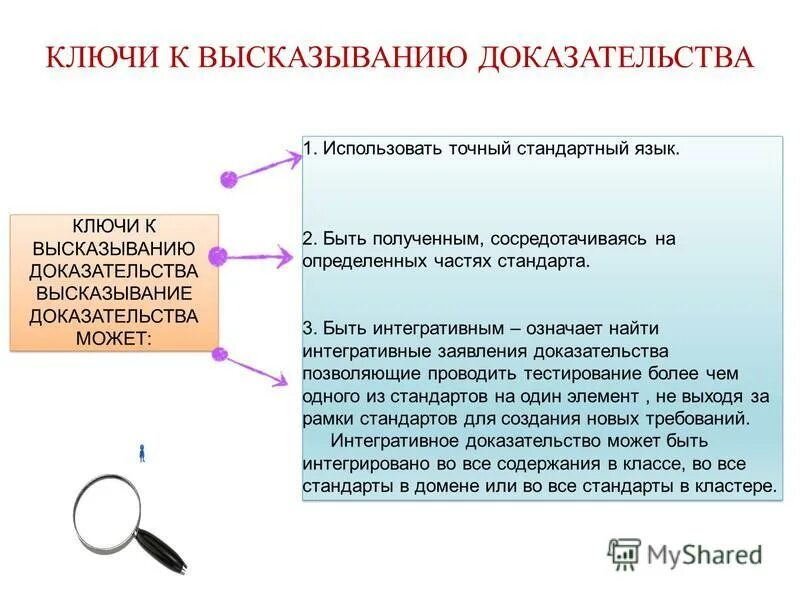 КЛЮЧИ К ВЫСКАЗЫВАНИЮ ДОКАЗАТЕЛЬСТВА

КЛЮЧИ К ВЫСКАЗЫВАНИЮ ДОКАЗАТЕЛЬСТВА ВЫСКАЗЫВАНИЕ ДОКАЗАТЕЛЬСТВА МОЖЕТ:

1. Использовать точный стандартный язык.

2. Быть полученным, сосредотачиваясь на определенных частях стандарта.

3. Быть интегративным – означает найти интегративные заявления доказательства позволяющие проводить тестирование более чем одного из стандартов на один элемент , не выходя за рамки стандартов для создания новых требований.

Интегративное доказательство может быть интегрировано во все содержания в классе, во все стандарты в домене или во все стандарты в кластере.

MyShared